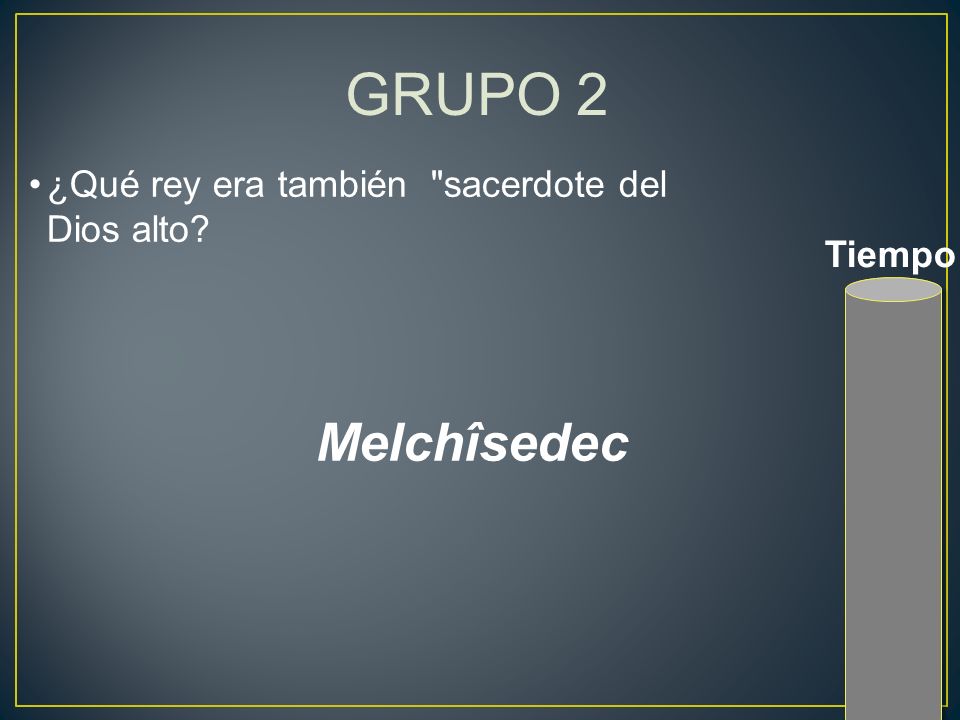 GRUPO 2

• ¿Qué rey era también "sacerdote del Dios alto?

Tiempo

Melchîsedec